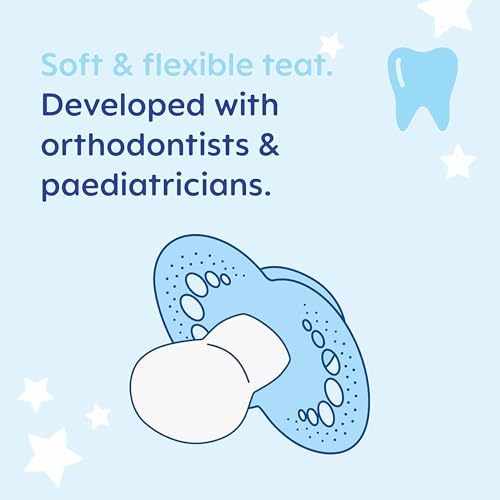 Soft & flexible teat.
Developed with orthodontists & paediatricians.